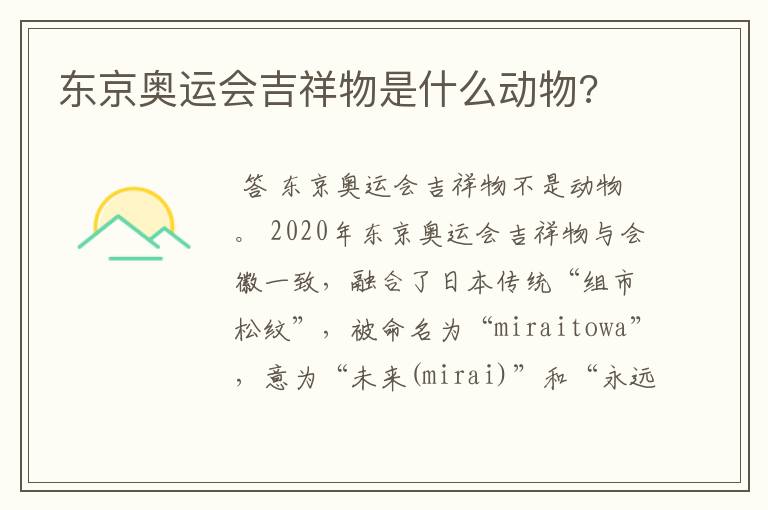 东京奥运会吉祥物是什么动物?

答 东京奥运会吉祥物不是动物。2020年东京奥运会吉祥物与会徽一致，融合了日本传统“组市松纹”，被命名为“miraitowa”，意为“未来(mirai)”和“永远